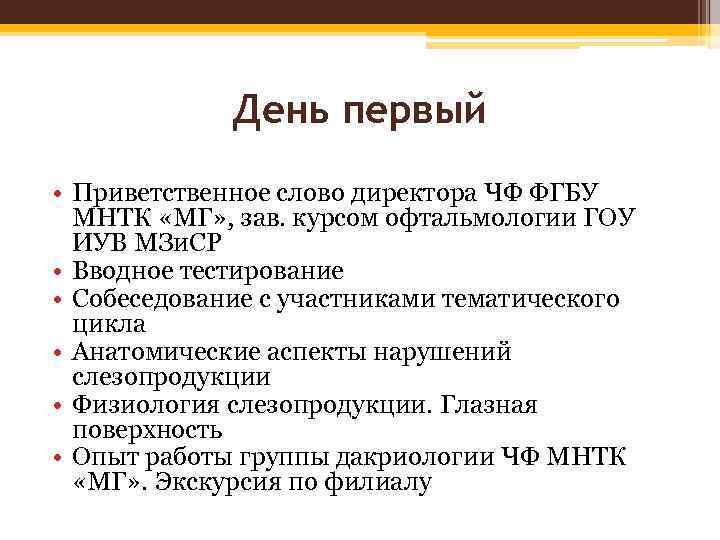 День первый

• Приветственное слово директора ЧФ ФГБУ МНТК «МГ», зав. курсом офтальмологии ГОУ ИУВ МЗиСР
• Вводное тестирование
• Собеседование с участниками тематического цикла
• Анатомические аспекты нарушений слезопродукции
• Физиология слезопродукции. Глазная поверхность
• Опыт работы группы дакриологии ЧФ МНТК «МГ». Экскурсия по филиалу